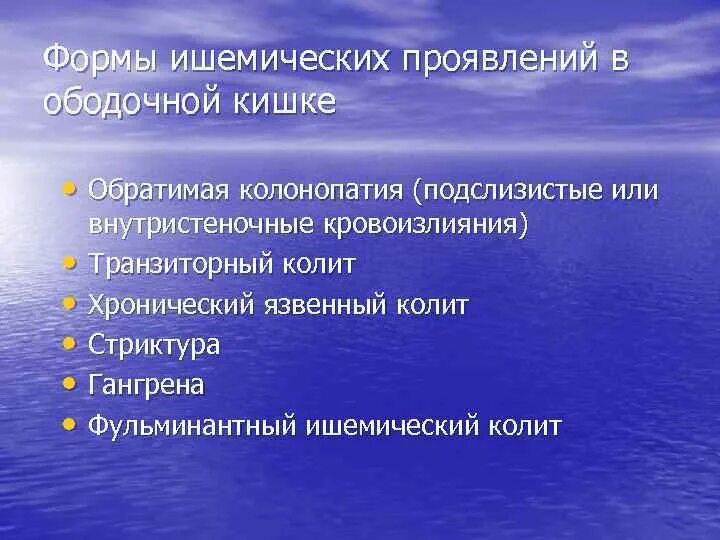 Формы ишемических проявлений в ободочной кишке

• Обратимая колонопатия (подслизистые или внутристеночные кровоизлияния)
• Транзиторный колит
• Хронический язвенный колит
• Стриктура
• Гангрена
• Фульминантный ишемический колит